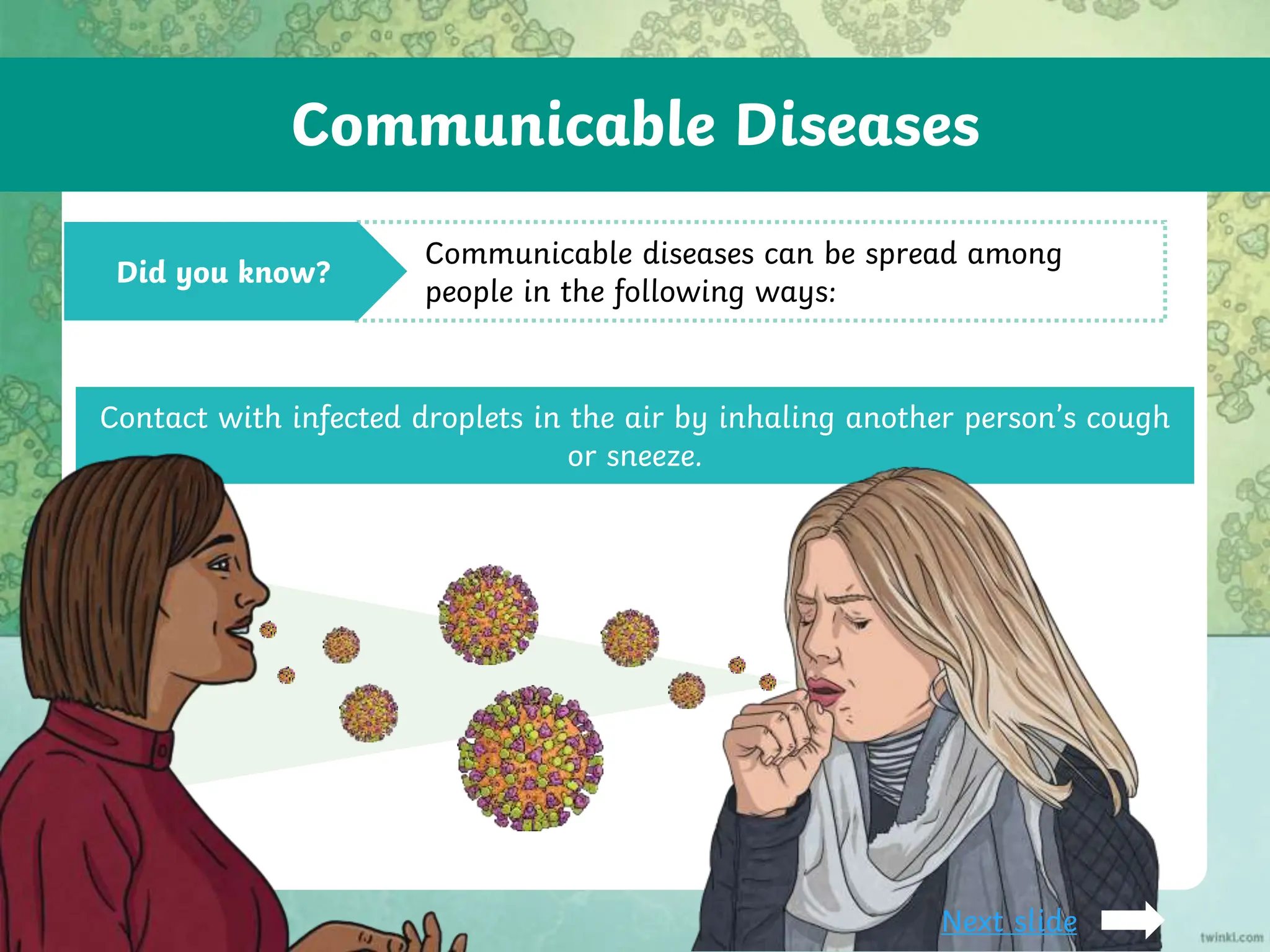 Communicable Diseases

Did you know?

Communicable diseases can be spread among people in the following ways:

Contact with infected droplets in the air by inhaling another person's cough or sneeze.

Next slide

twinkl.com